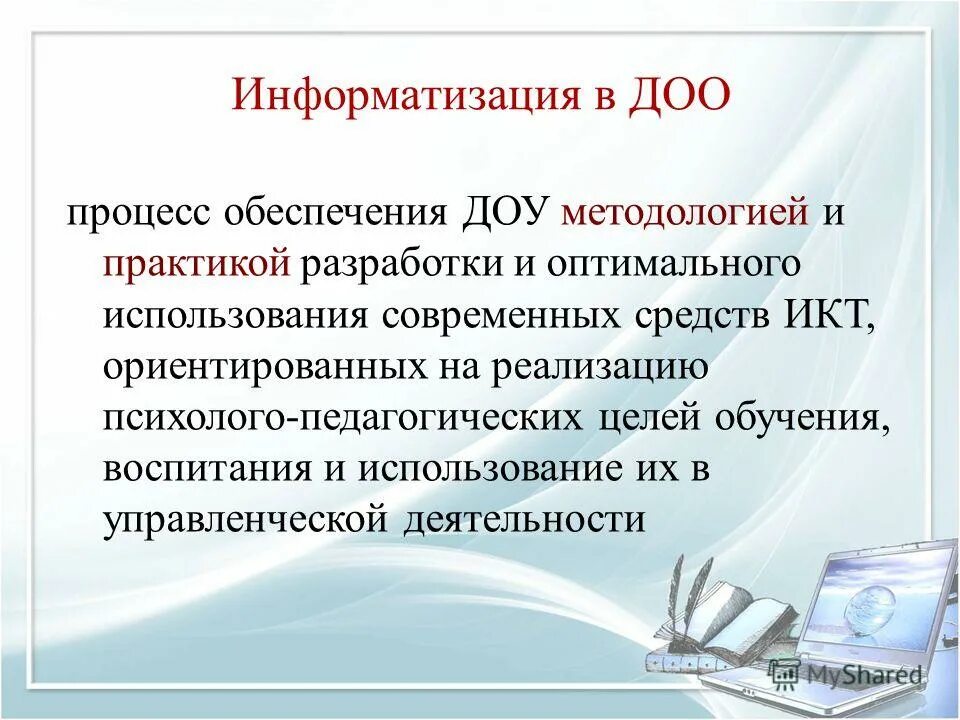 Информатизация в ДОО

процесс обеспечения ДОУ методологией и практикой разработки и оптимального использования современных средств ИКТ, ориентированных на реализацию психолого-педагогических целей обучения, воспитания и использование их в управленческой деятельности

MyShared